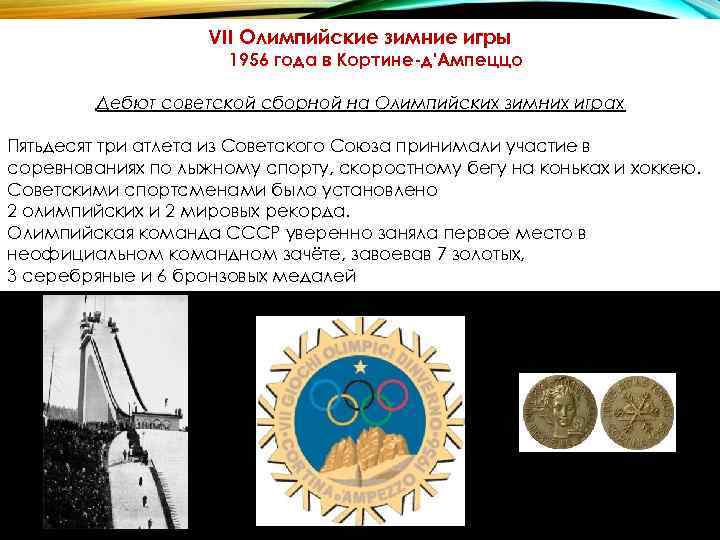 VII Олимпийские зимние игры
1956 года в Кортине-д'Ампеццо

Дебют советской сборной на Олимпийских зимних играх

Пятьдесят три атлета из Советского Союза принимали участие в соревнованиях по лыжному спорту, скоростному бегу на коньках и хоккею. Советскими спортсменами было установлено 2 олимпийских и 2 мировых рекорда. Олимпийская команда СССР уверенно заняла первое место в неофициальном командном зачёте, завоевав 7 золотых, 3 серебряные и 6 бронзовых медалей

VII GIOCHI OLIMPICI D'INVERNO CORTINA D'AMPEZZO 1956